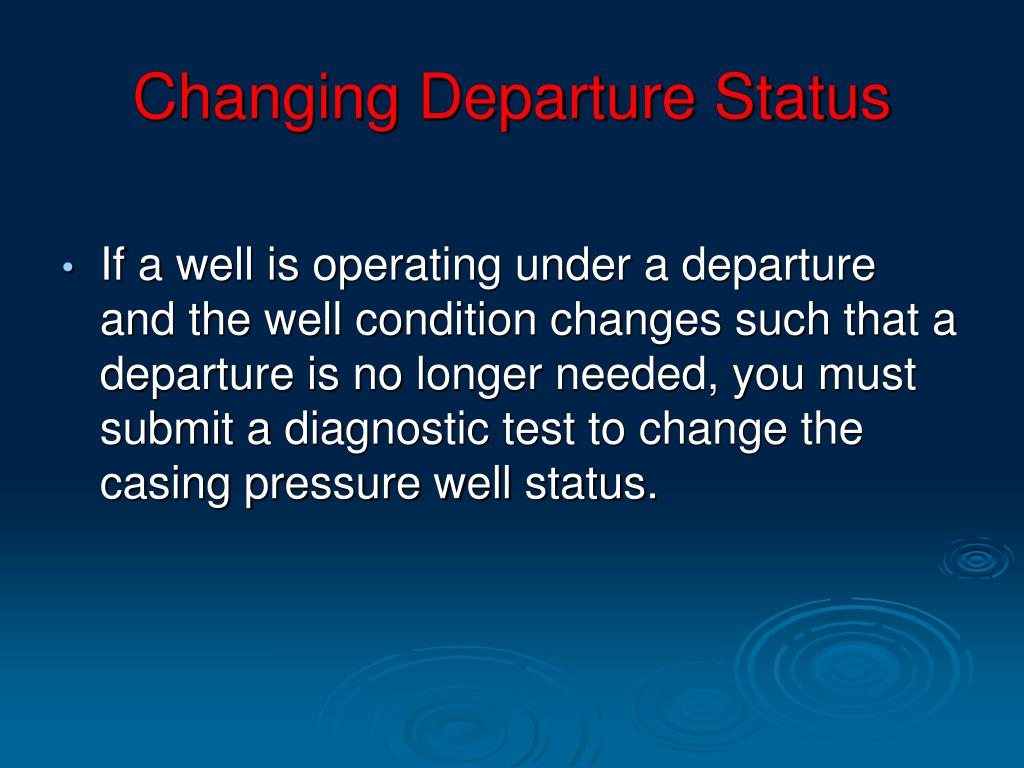 Changing Departure Status

• If a well is operating under a departure and the well condition changes such that a departure is no longer needed, you must submit a diagnostic test to change the casing pressure well status.